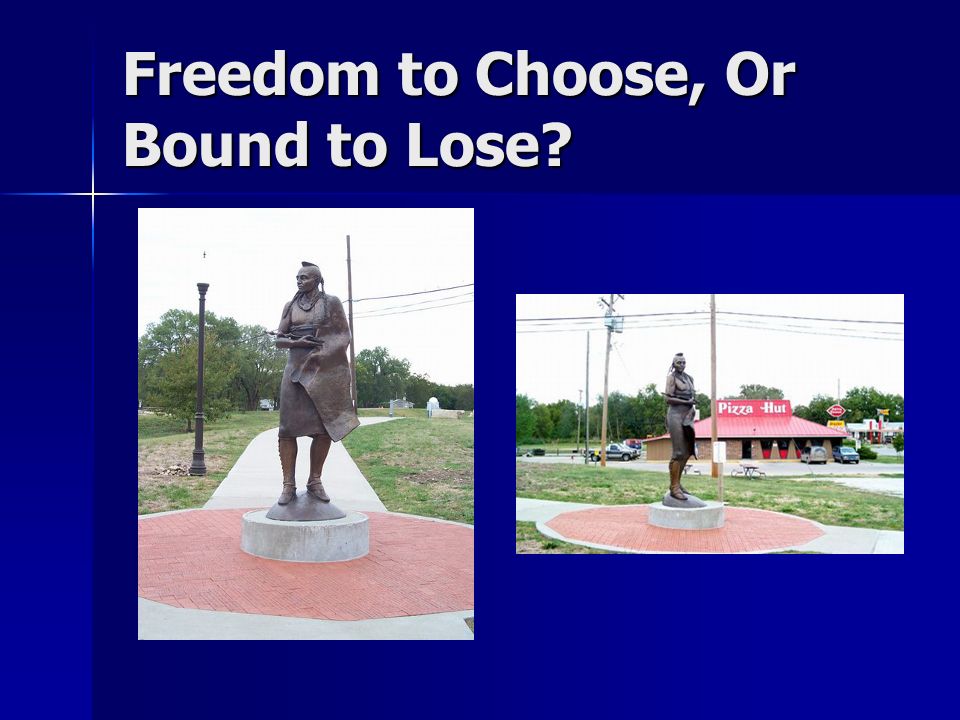 Freedom to Choose, Or Bound to Lose?

Pizza Hut